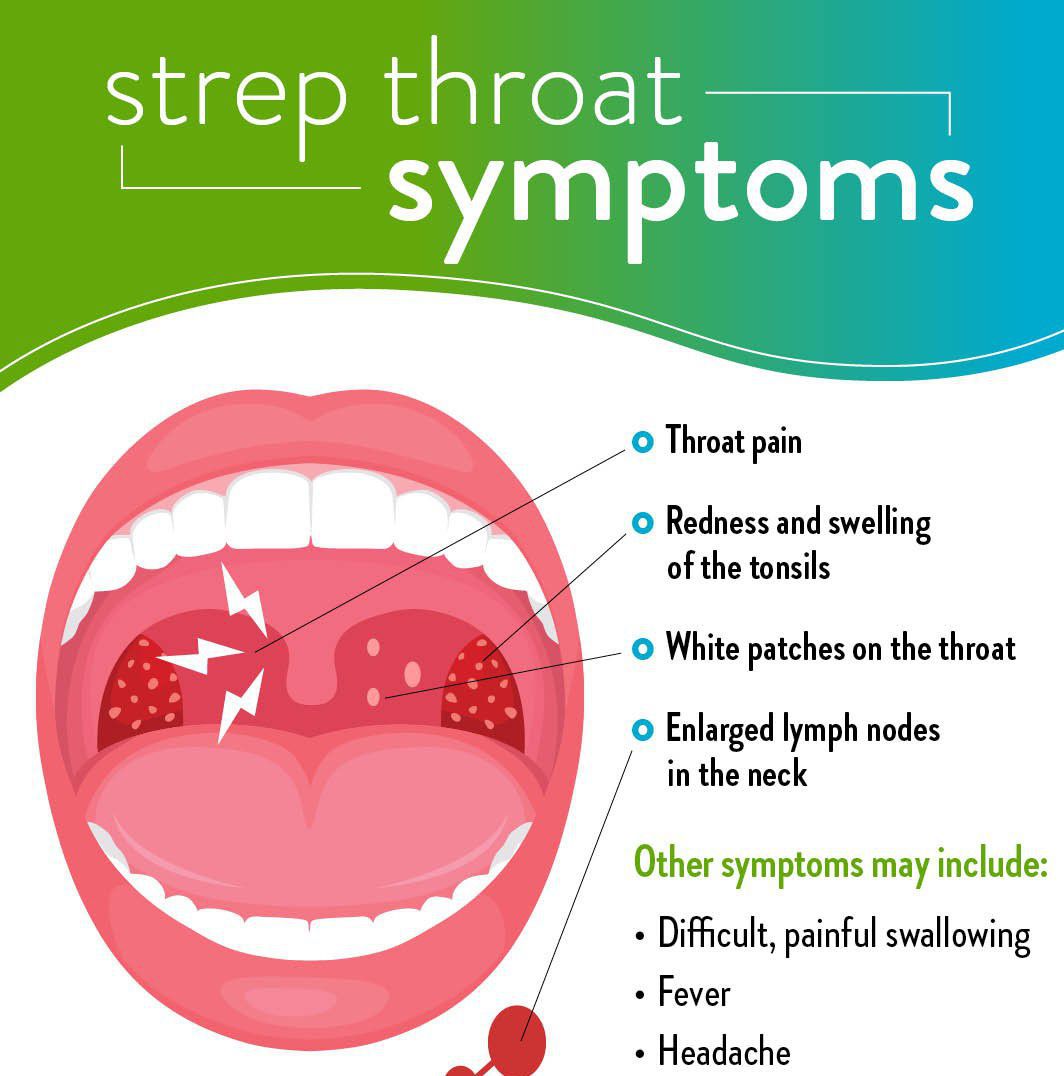 strep throat
symptoms

Throat pain

Redness and swelling of the tonsils

White patches on the throat

Enlarged lymph nodes in the neck

Other symptoms may include:

• Difficult, painful swallowing
• Fever
• Headache